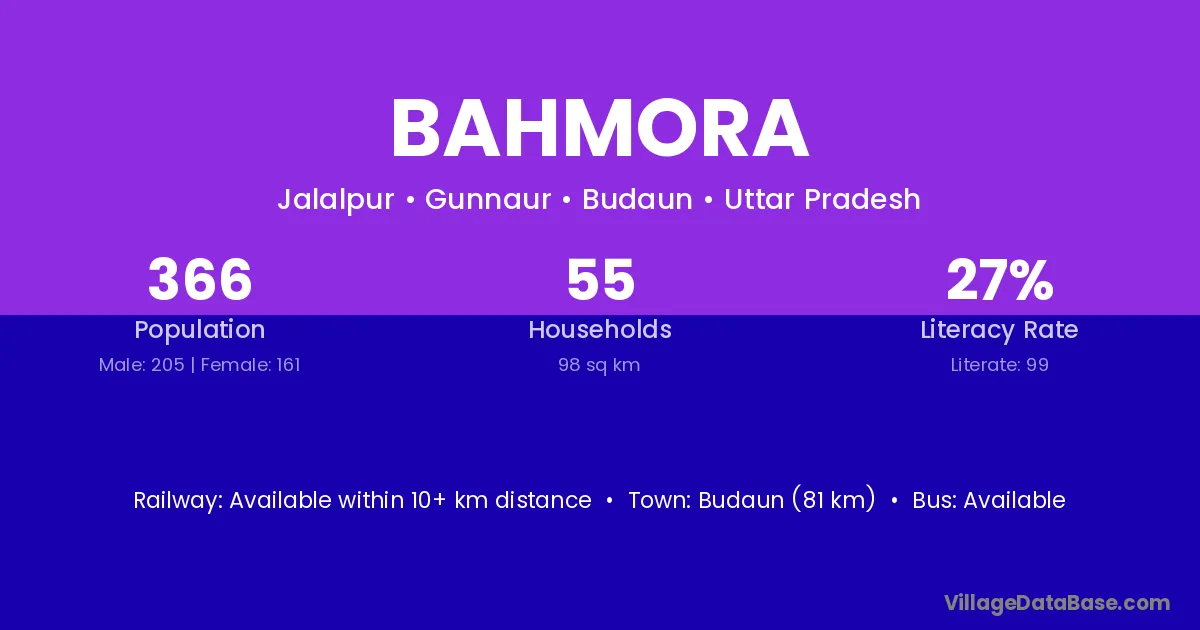 BAHMORA

Jalalpur • Gunnaur • Budaun • Uttar Pradesh

366
Population
Male: 205 | Female: 161

55
Households
98 sq km

27%
Literacy Rate
Literate: 99

Railway: Available within 10+ km distance • Town: Budaun (81 km) • Bus: Available

VillageDataBase.com